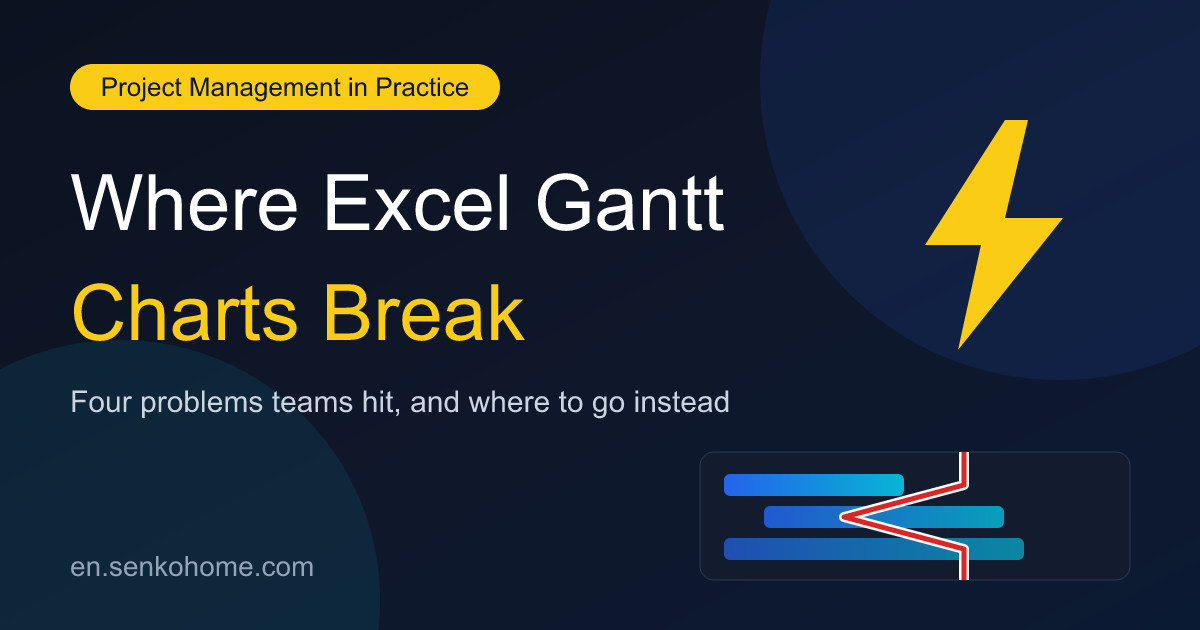 Project Management in Practice

Where Excel Gantt Charts Break

Four problems teams hit, and where to go instead

en.senkohome.com